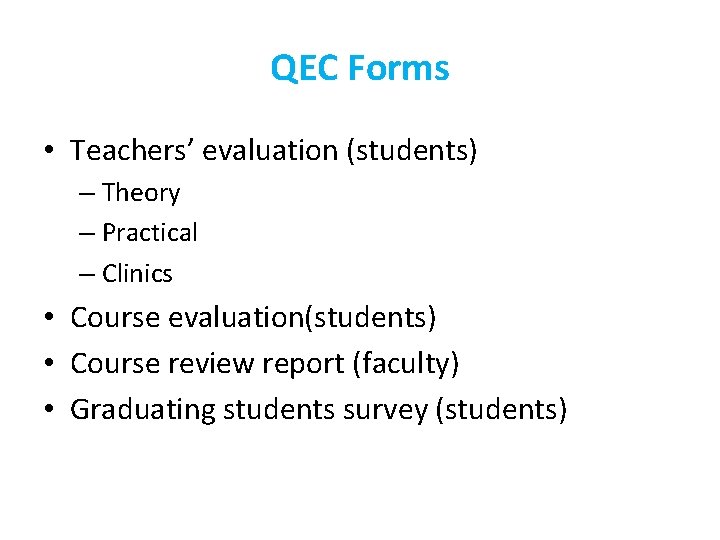 QEC Forms

• Teachers’ evaluation (students)
– Theory
– Practical
– Clinics
• Course evaluation(students)
• Course review report (faculty)
• Graduating students survey (students)